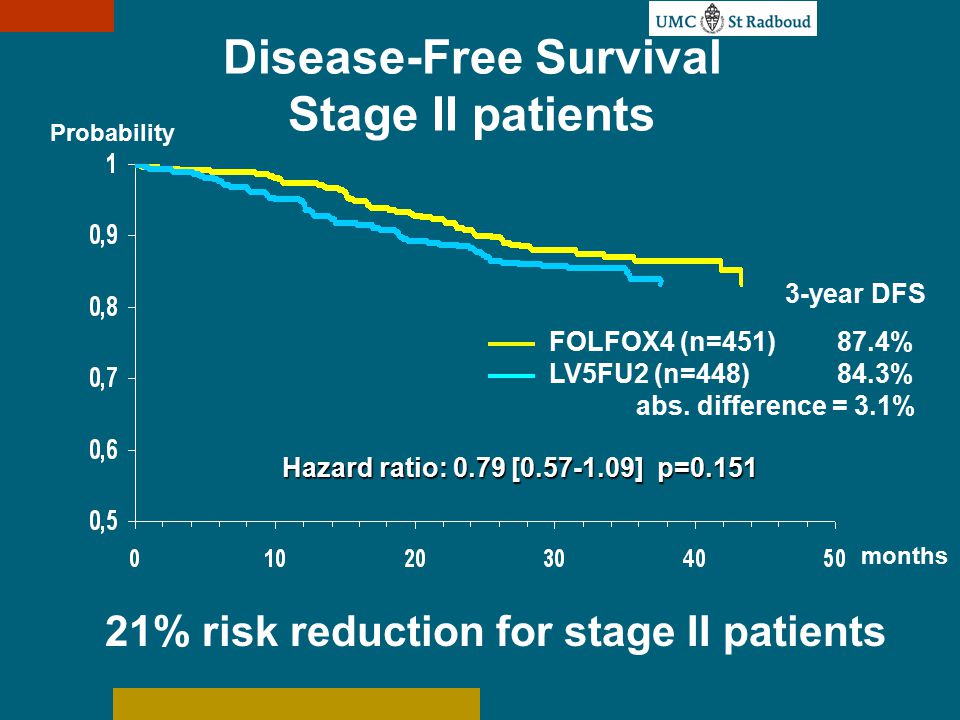 UMC St Radboud

Disease-Free Survival
Stage II patients

Probability

1
0,9
0,8
0,7
0,6
0,5

0
10
20
30
40
50
months

3-year DFS

FOLFOX4 (n=451) 87.4%
LV5FU2 (n=448) 84.3%
abs. difference = 3.1%

Hazard ratio: 0.79 [0.57-1.09] p=0.151

21% risk reduction for stage II patients